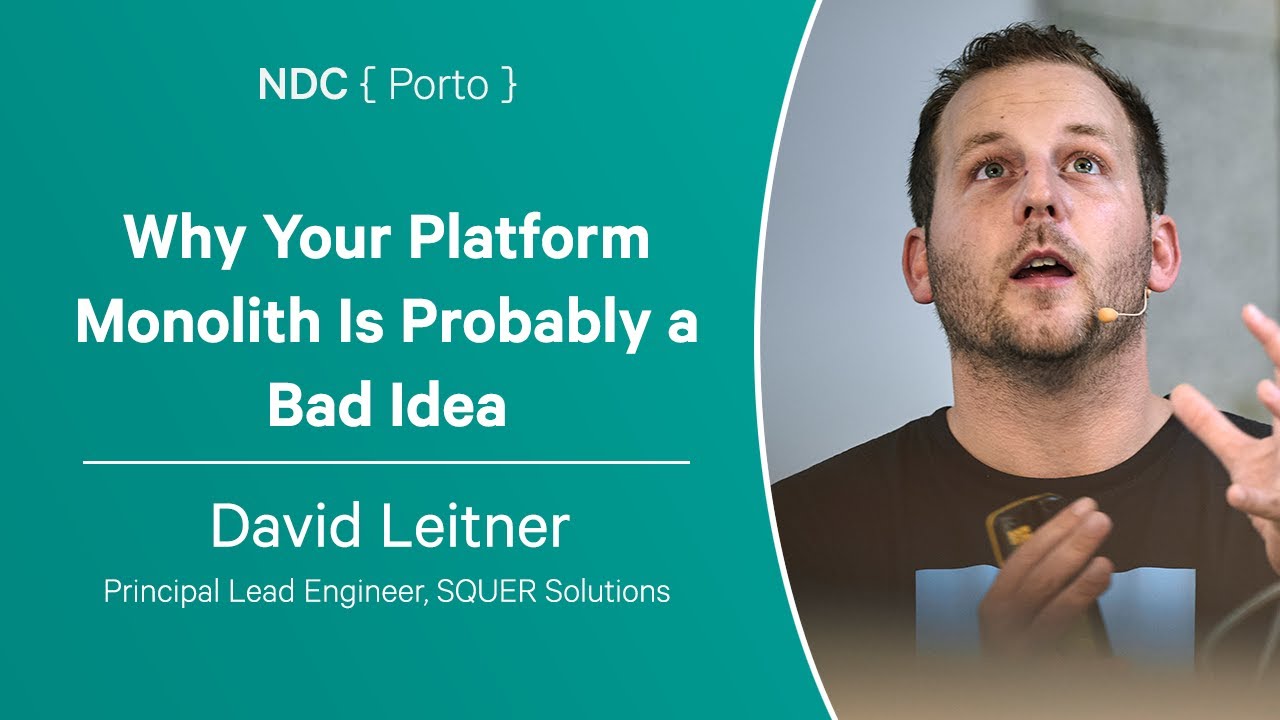 NDC { Porto }

Why Your Platform Monolith Is Probably a Bad Idea

David Leitner

Principal Lead Engineer, SQUER Solutions